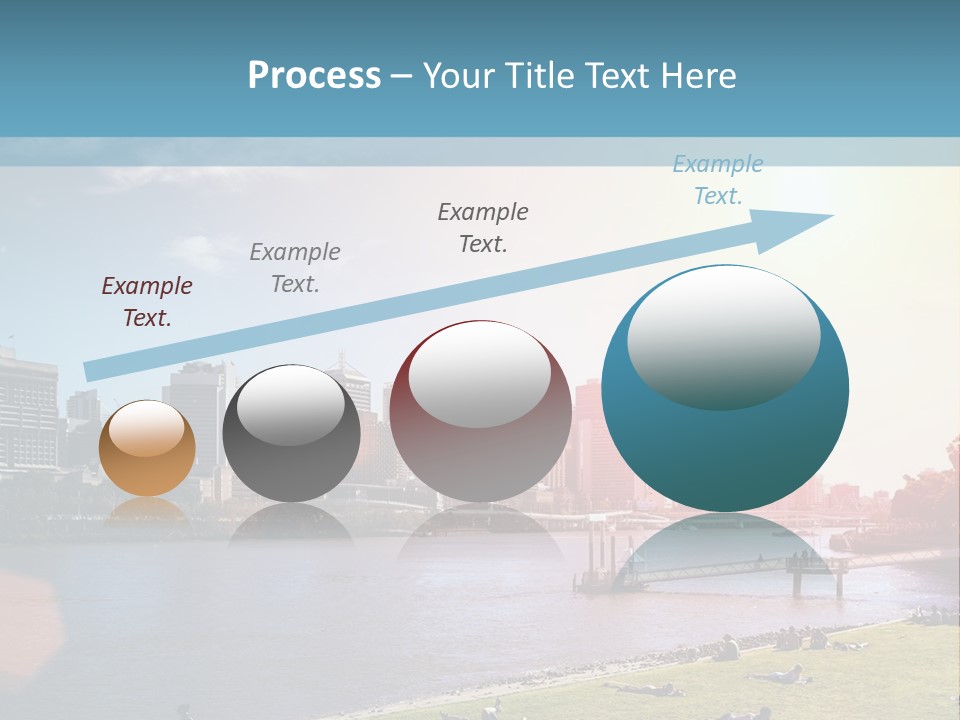 Process – Your Title Text Here

Example Text.

Example Text.

Example Text.

Example Text.